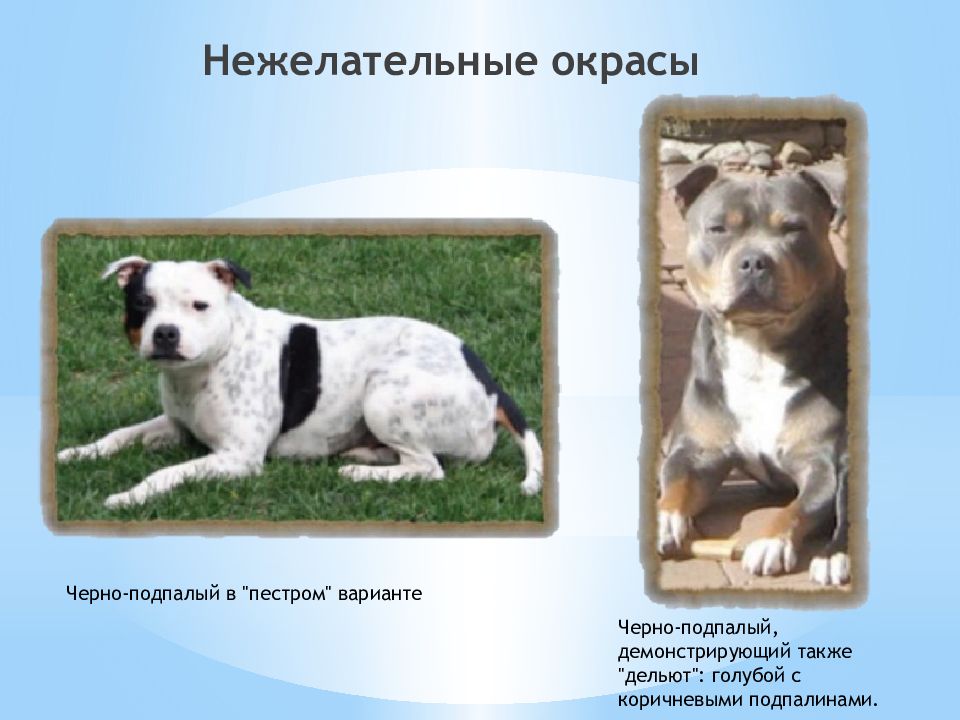 Нежелательные окрасы

Черно-подпалый в "пестром" варианте

Черно-подпалый, демонстрирующий также "дельют": голубой с коричневыми подпалинами.